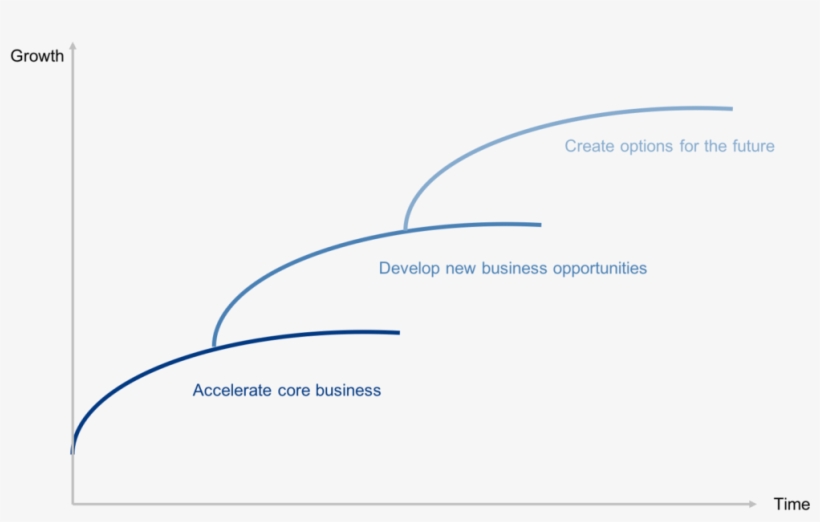 Growth

Create options for the future

Develop new business opportunities

Accelerate core business

Time